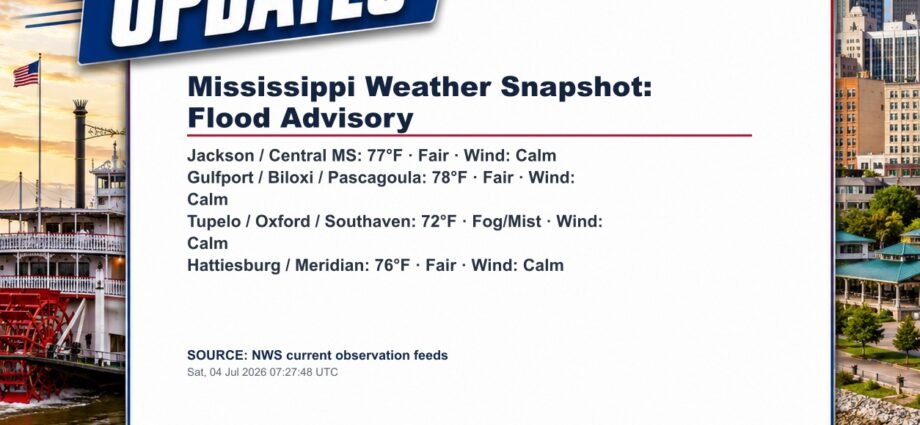 UPDATES

Mississippi Weather Snapshot: Flood Advisory

Jackson / Central MS: 77°F · Fair · Wind: Calm
Gulfport / Biloxi / Pascagoula: 78°F · Fair · Wind: Calm
Tupelo / Oxford / Southaven: 72°F · Fog/Mist · Wind: Calm
Hattiesburg / Meridian: 76°F · Fair · Wind: Calm

SOURCE: NWS current observation feeds
Sat, 04 Jul 2026 07:27:48 UTC